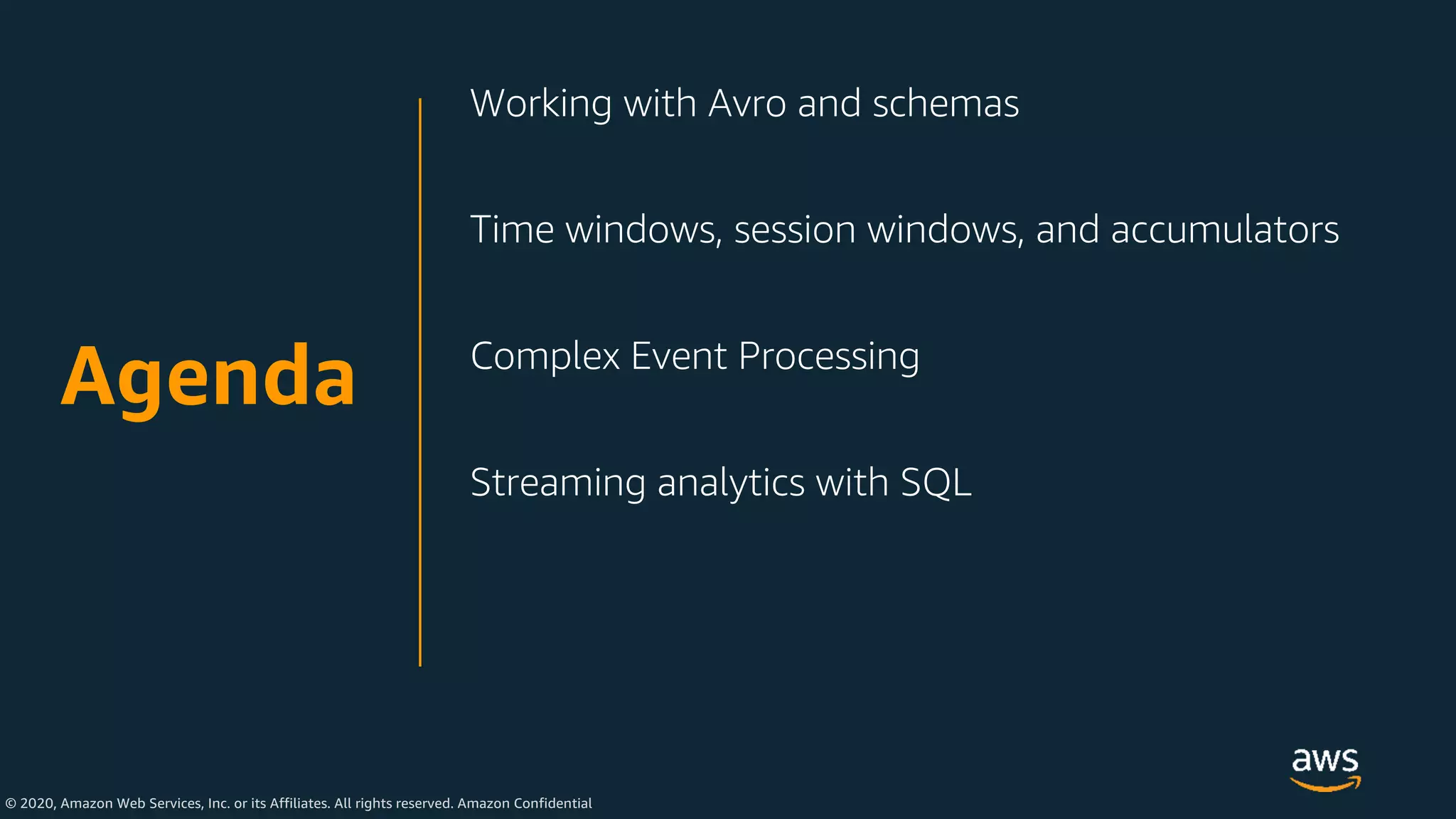 Agenda

Working with Avro and schemas

Time windows, session windows, and accumulators

Complex Event Processing

Streaming analytics with SQL

© 2020, Amazon Web Services, Inc. or its Affiliates. All rights reserved. Amazon Confidential

aws